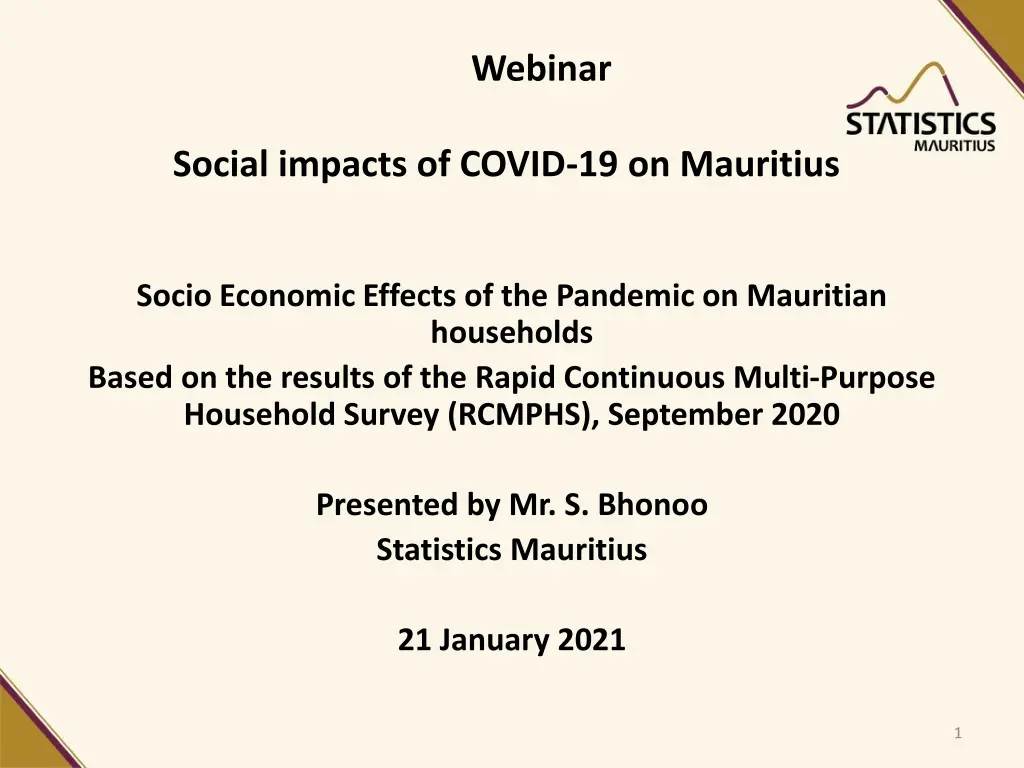 Webinar

STATISTICS MAURITIUS

Social impacts of COVID-19 on Mauritius

Socio Economic Effects of the Pandemic on Mauritian households
Based on the results of the Rapid Continuous Multi-Purpose Household Survey (RCMPHS), September 2020

Presented by Mr. S. Bhonoo
Statistics Mauritius

21 January 2021

1